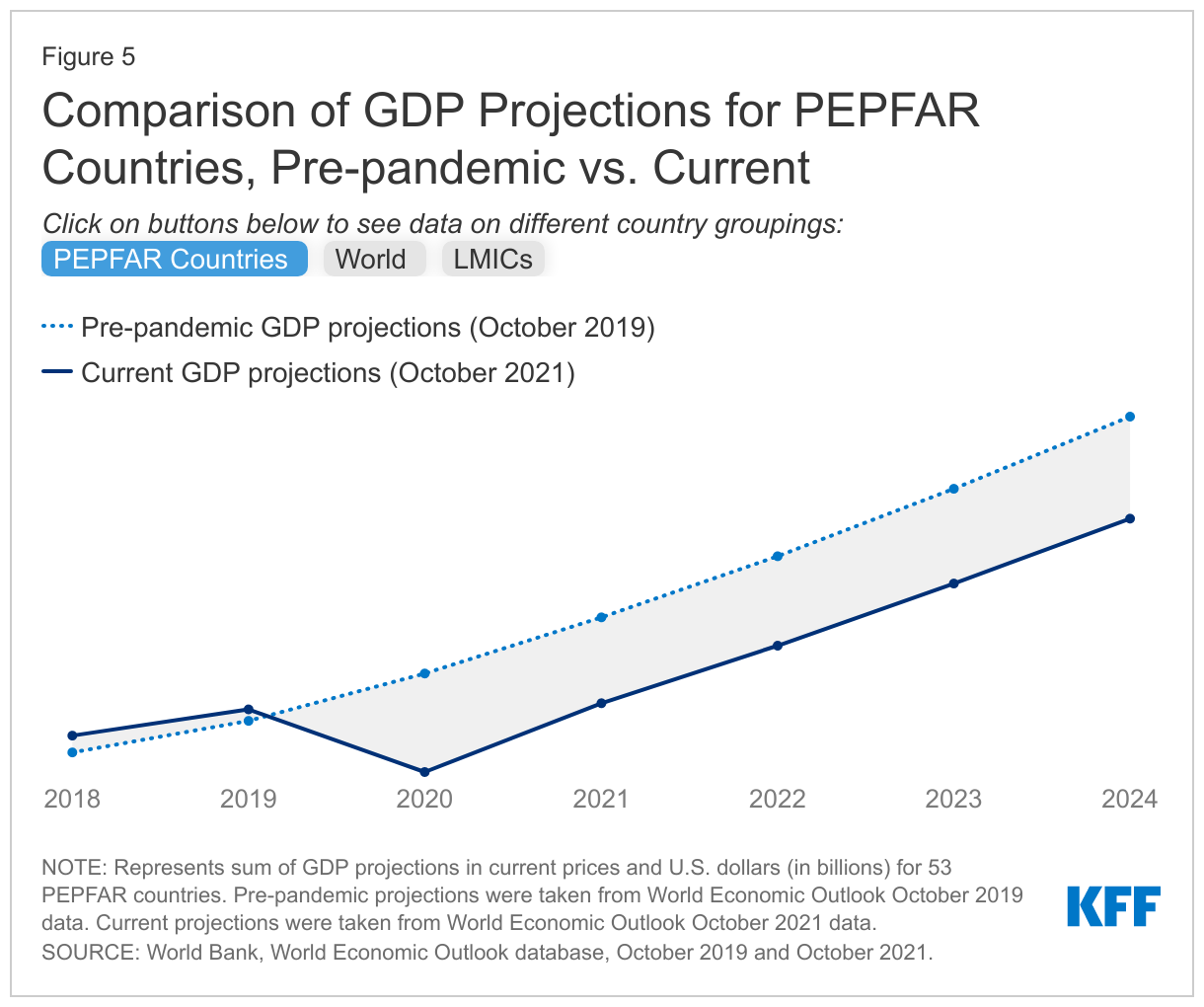 Figure 5

Comparison of GDP Projections for PEPFAR Countries, Pre-pandemic vs. Current

Click on buttons below to see data on different country groupings:

PEPFAR Countries World LMICs

Pre-pandemic GDP projections (October 2019)

Current GDP projections (October 2021)

2018 2019 2020 2021 2022 2023 2024

NOTE: Represents sum of GDP projections in current prices and U.S. dollars (in billions) for 53 PEPFAR countries. Pre-pandemic projections were taken from World Economic Outlook October 2019 data. Current projections were taken from World Economic Outlook October 2021 data.
SOURCE: World Bank, World Economic Outlook database, October 2019 and October 2021.

KFF